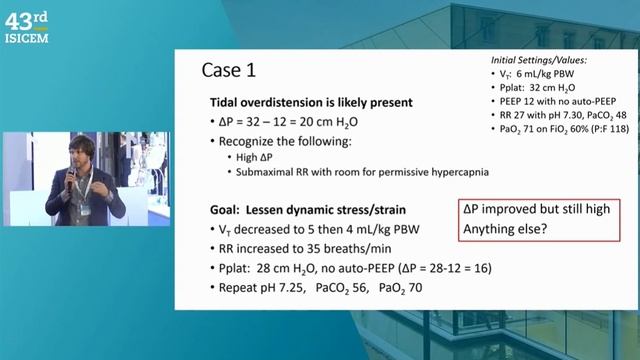 43rd
ISICEM

Case 1

Initial Settings/Values:
• $V_T$: 6 mL/kg PBW
• Pplat: 32 cm $H_2O$
• PEEP 12 with no auto-PEEP
• RR 27 with pH 7.30, $PaCO_2$ 48
• $PaO_2$ 71 on $FiO_2$ 60% (P:F 118)

Tidal overdistension is likely present
• ΔP = 32 – 12 = 20 cm $H_2O$
• Recognize the following:
• High ΔP
• Submaximal RR with room for permissive hypercapnia

Goal: Lessen dynamic stress/strain
• $V_T$ decreased to 5 then 4 mL/kg PBW
• RR increased to 35 breaths/min
• Pplat: 28 cm $H_2O$, no auto-PEEP (ΔP = 28-12 = 16)
• Repeat pH 7.25, $PaCO_2$ 56, $PaO_2$ 70

ΔP improved but still high
Anything else?